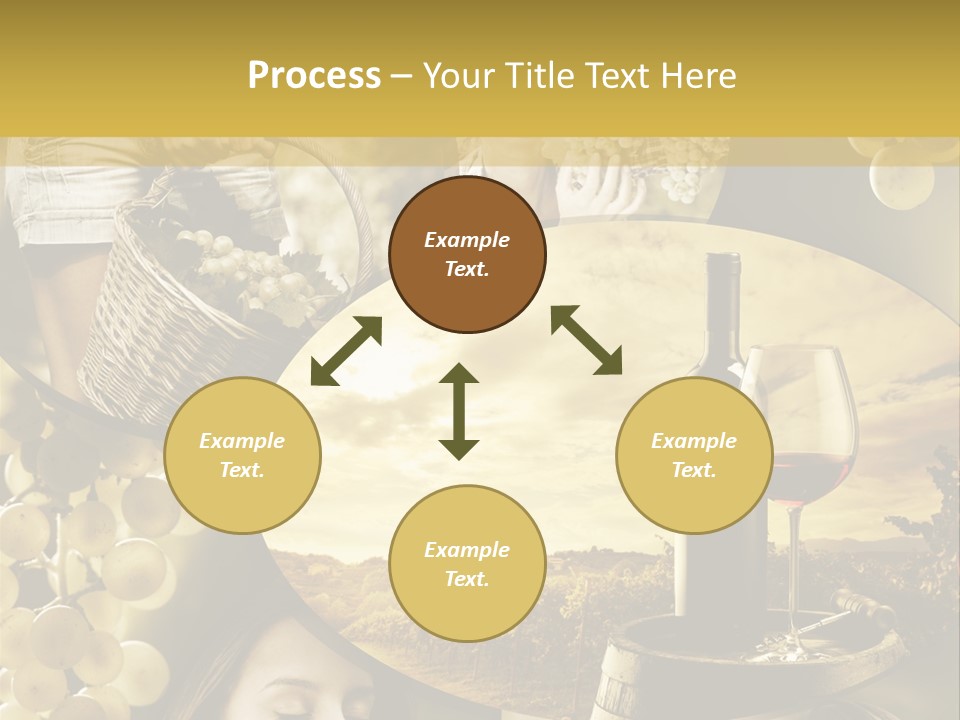 Process – Your Title Text Here

Example Text.

Example Text.

Example Text.

Example Text.